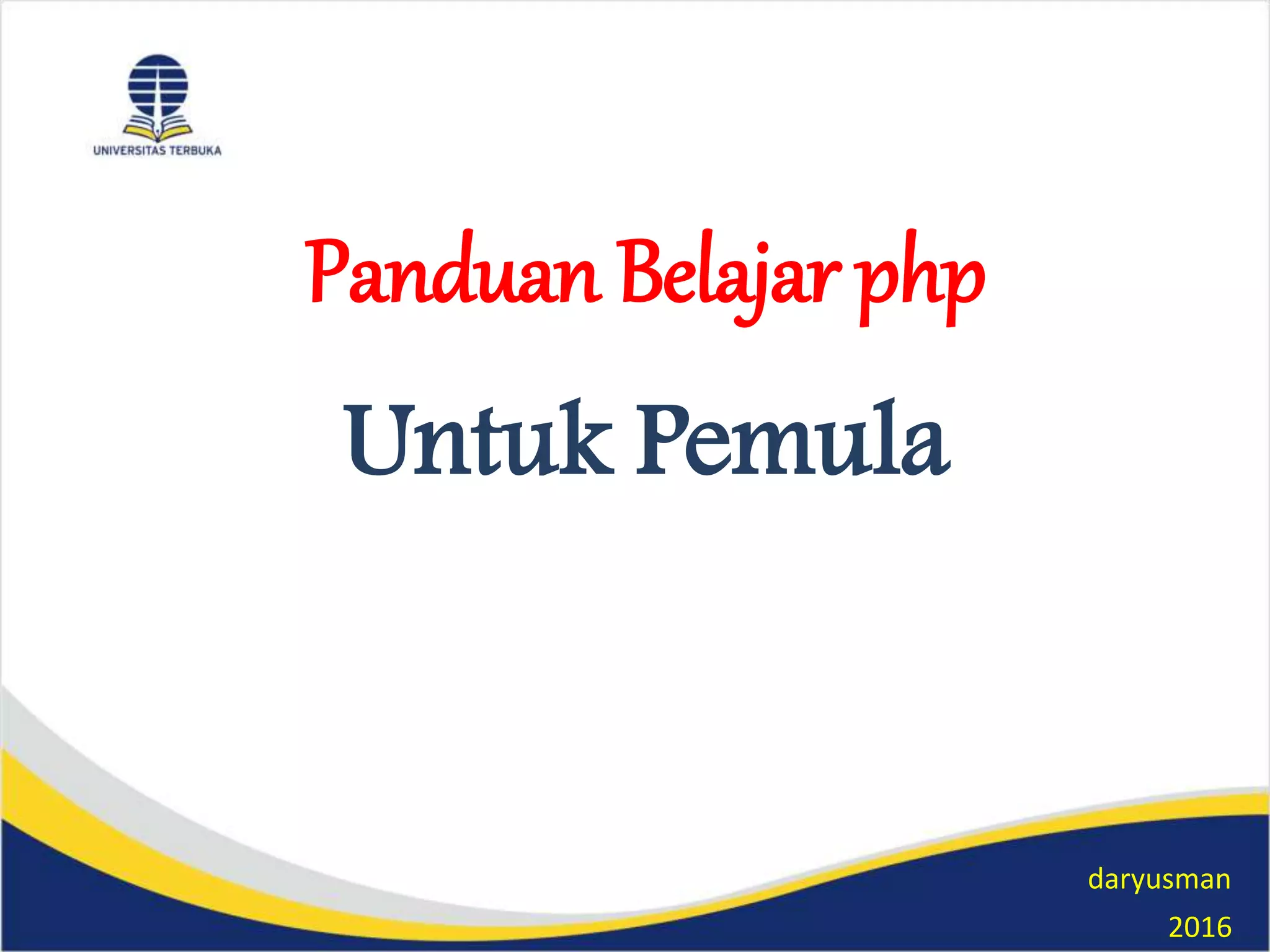 UNIVERSITAS TERBUKA

Panduan Belajar php

Untuk Pemula

daryusman
2016